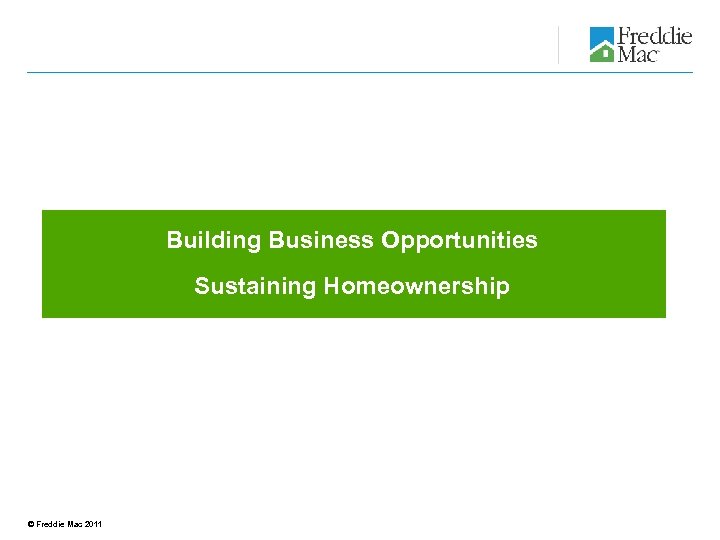 Freddie Mac

Building Business Opportunities

Sustaining Homeownership

© Freddie Mac 2011